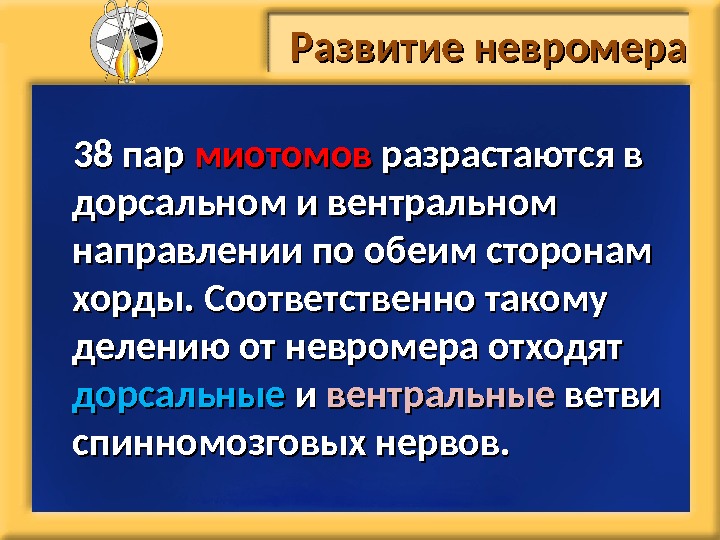 Развитие невромера

38 пар миотомов разрастаются в дорсальном и вентральном направлении по обеим сторонам хорды. Соответственно такому делению от невромера отходят дорсальные и вентральные ветви спинномозговых нервов.